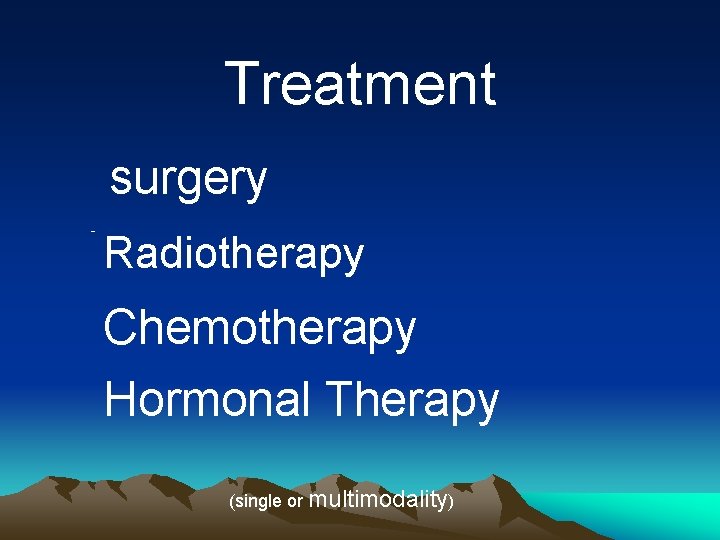 Treatment

surgery

Radiotherapy

Chemotherapy

Hormonal Therapy

(single or multimodality)